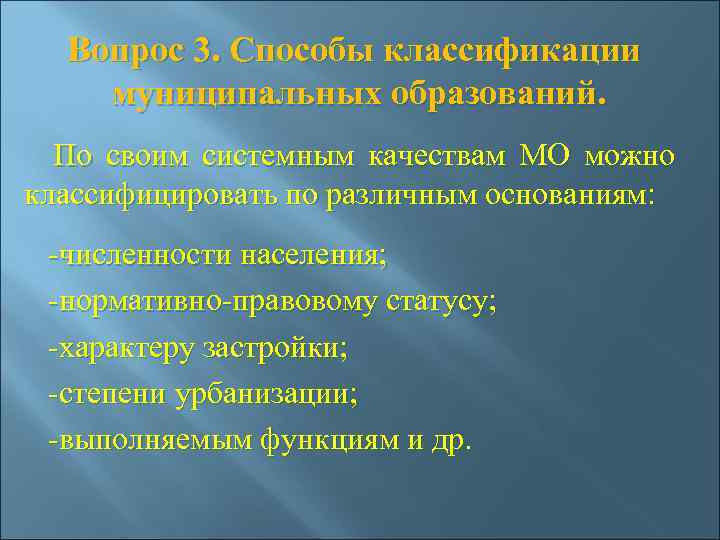 Вопрос 3. Способы классификации муниципальных образований.

По своим системным качествам МО можно классифицировать по различным основаниям:

-численности населения;

-нормативно-правовому статусу;

-характеру застройки;

-степени урбанизации;

-выполняемым функциям и др.